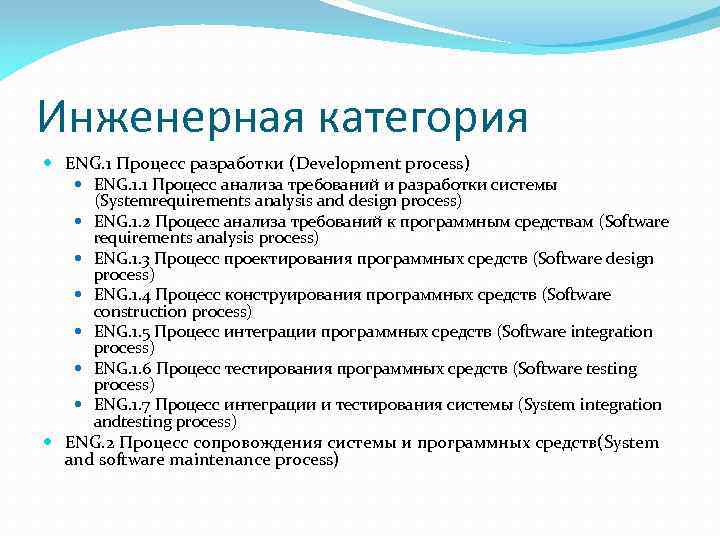 Инженерная категория

- ENG.1 Процесс разработки (Development process)
  - ENG.1.1 Процесс анализа требований и разработки системы (Systemrequirements analysis and design process)
  - ENG.1.2 Процесс анализа требований к программным средствам (Software requirements analysis process)
  - ENG.1.3 Процесс проектирования программных средств (Software design process)
  - ENG.1.4 Процесс конструирования программных средств (Software construction process)
  - ENG.1.5 Процесс интеграции программных средств (Software integration process)
  - ENG.1.6 Процесс тестирования программных средств (Software testing process)
  - ENG.1.7 Процесс интеграции и тестирования системы (System integration andtesting process)
- ENG.2 Процесс сопровождения системы и программных средств(System and software maintenance process)